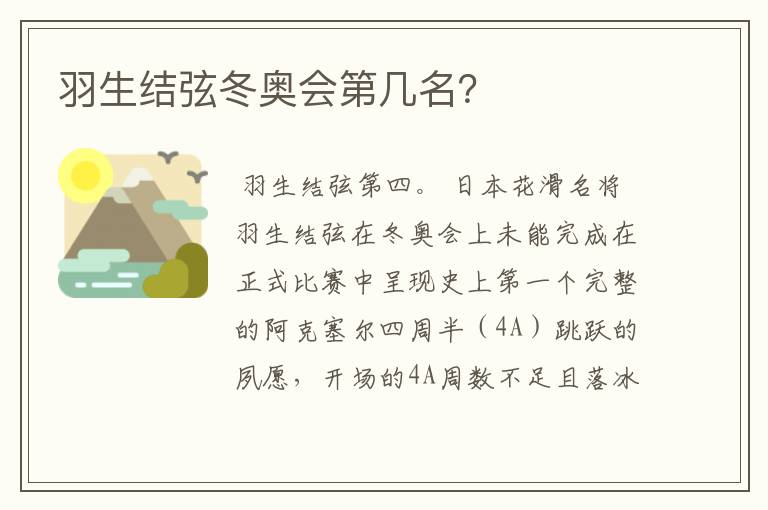 羽生结弦冬奥会第几名?

羽生结弦第四。 日本花滑名将羽生结弦在冬奥会上未能完成在正式比赛中呈现史上第一个完整的阿克塞尔四周半（4A）跳跃的夙愿， 开场的4A周数不足且落冰